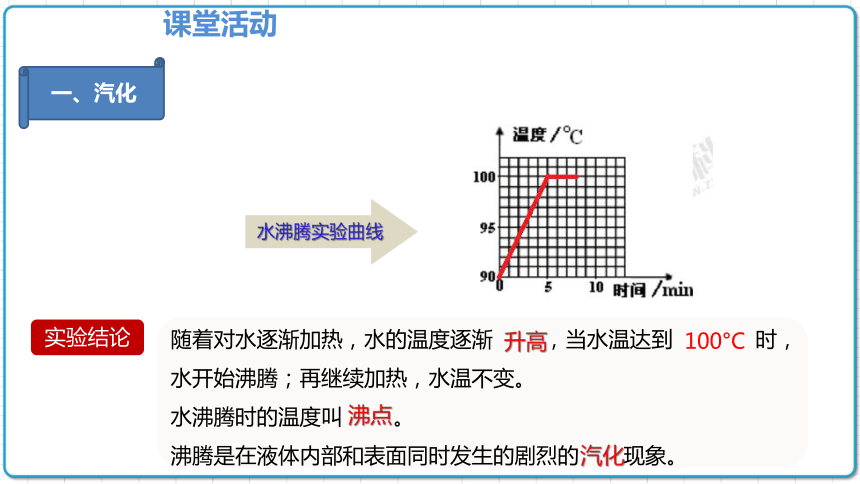 课堂活动

一、汽化

水沸腾实验曲线

温度/℃
100
95
90
0
5
10
时间/min

实验结论

随着对水逐渐加热，水的温度逐渐 升高，当水温达到 100°C 时，水开始沸腾；再继续加热，水温不变。

水沸腾时的温度叫 沸点。

沸腾是在液体内部和表面同时发生的剧烈的汽化现象。